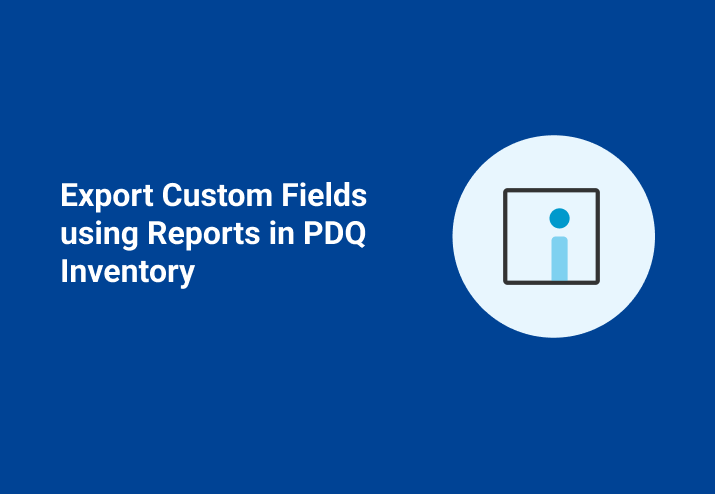 Export Custom Fields using Reports in PDQ Inventory